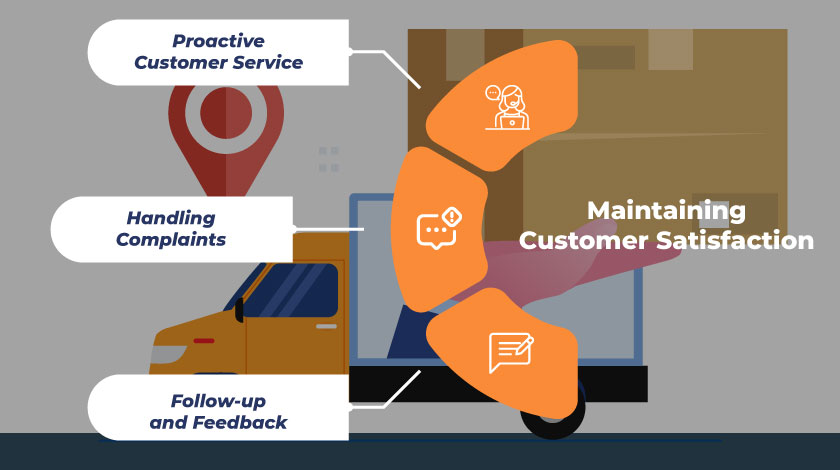 Proactive Customer Service

Handling Complaints

Follow-up and Feedback

Maintaining Customer Satisfaction